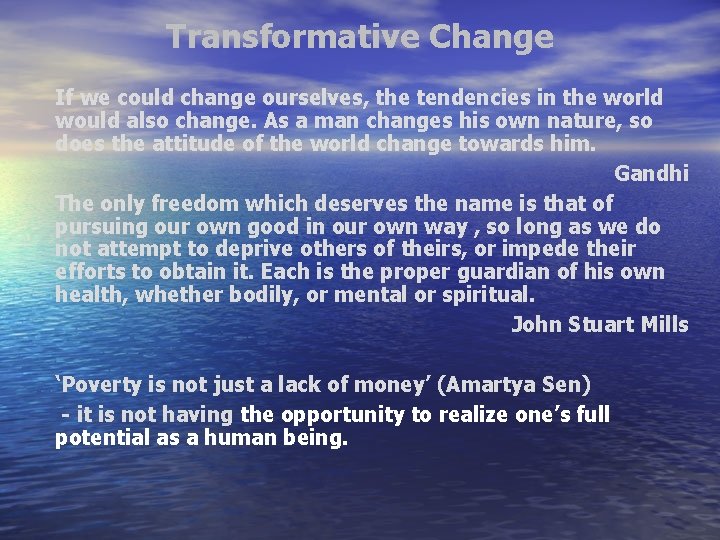 Transformative Change

If we could change ourselves, the tendencies in the world would also change. As a man changes his own nature, so does the attitude of the world change towards him.

Gandhi

The only freedom which deserves the name is that of pursuing our own good in our own way , so long as we do not attempt to deprive others of theirs, or impede their efforts to obtain it. Each is the proper guardian of his own health, whether bodily, or mental or spiritual.

John Stuart Mills

‘Poverty is not just a lack of money’ (Amartya Sen)

- it is not having the opportunity to realize one’s full potential as a human being.